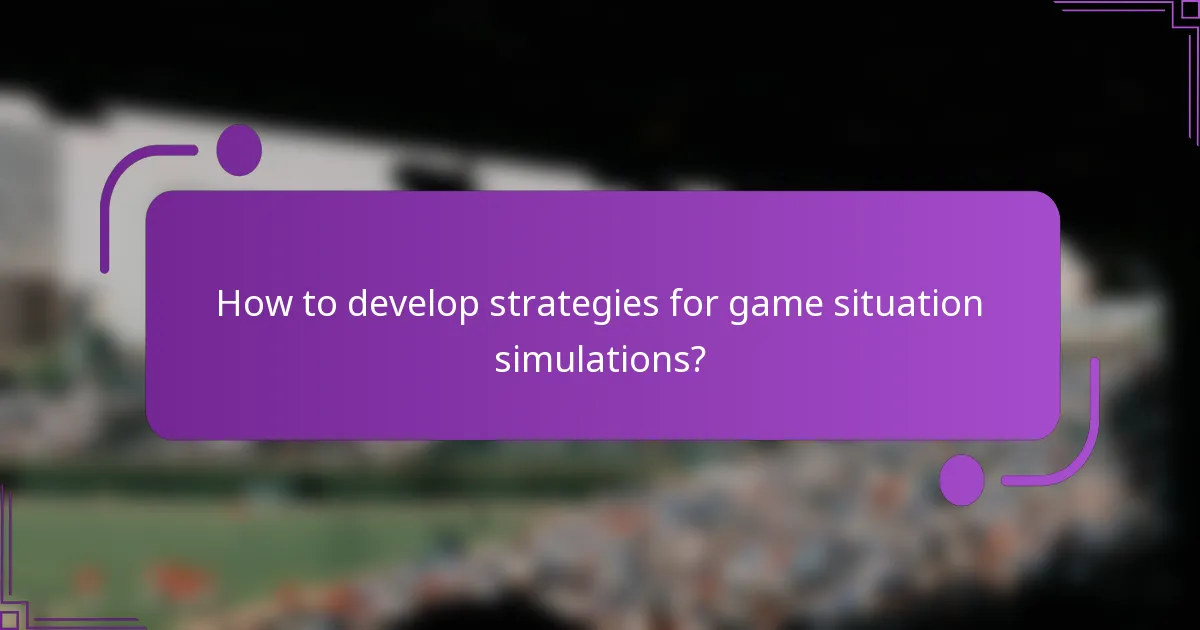 How to develop strategies for game situation simulations?